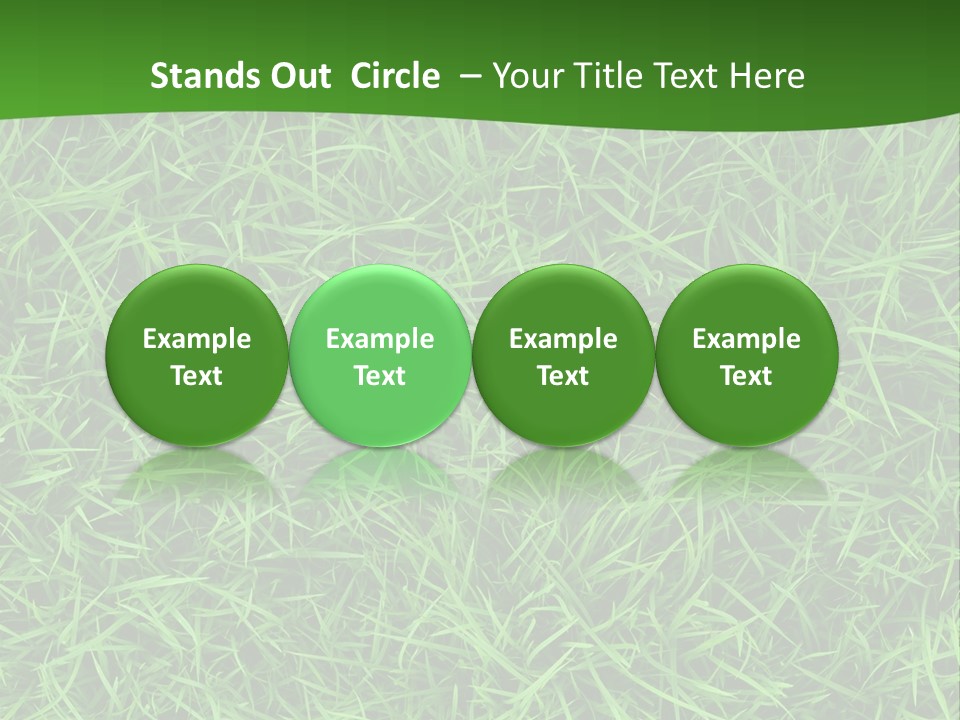 Stands Out Circle – Your Title Text Here

Example Text

Example Text

Example Text

Example Text